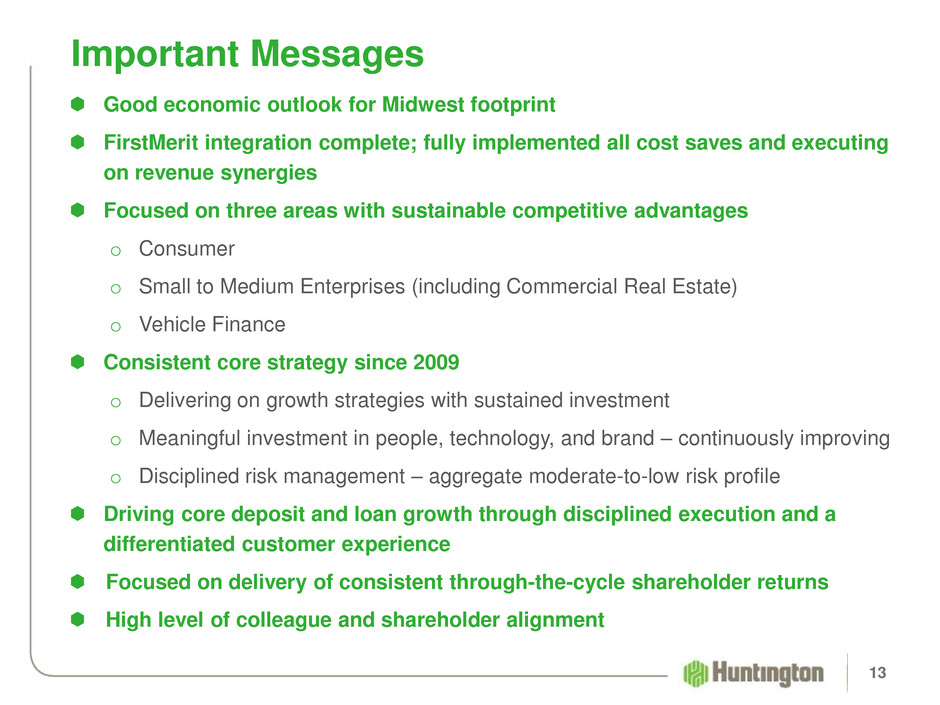 Important Messages

Good economic outlook for Midwest footprint

FirstMerit integration complete; fully implemented all cost saves and executing on revenue synergies

Focused on three areas with sustainable competitive advantages

o Consumer

o Small to Medium Enterprises (including Commercial Real Estate)

o Vehicle Finance

Consistent core strategy since 2009

o Delivering on growth strategies with sustained investment

o Meaningful investment in people, technology, and brand – continuously improving

o Disciplined risk management – aggregate moderate-to-low risk profile

Driving core deposit and loan growth through disciplined execution and a differentiated customer experience

Focused on delivery of consistent through-the-cycle shareholder returns

High level of colleague and shareholder alignment

Huntington

13